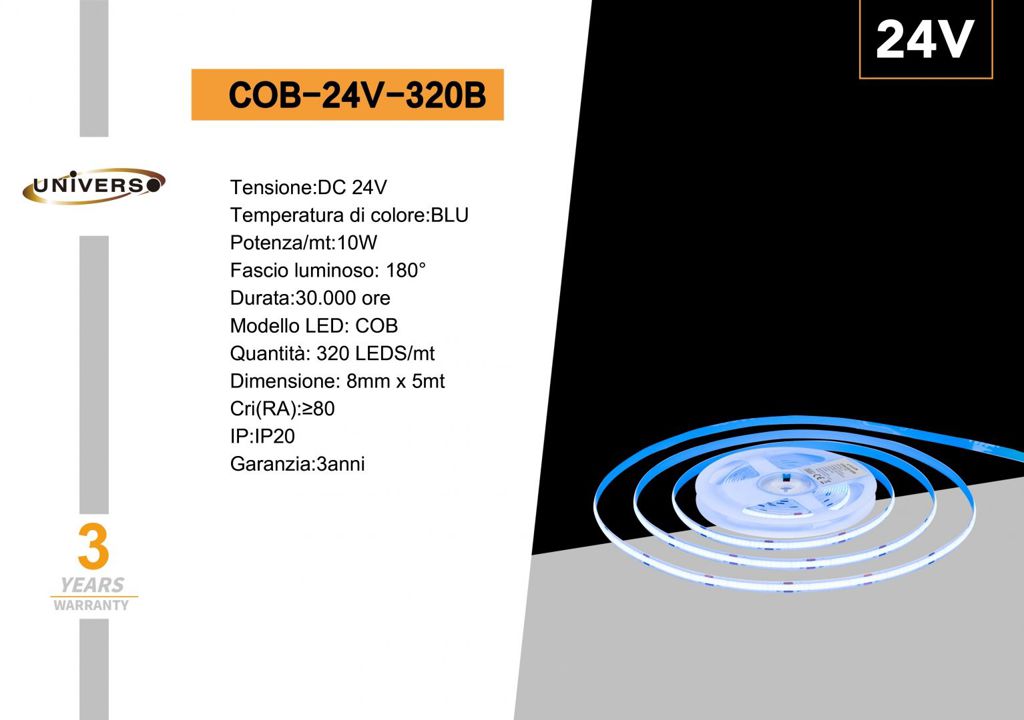 24V

COB-24V-320B

UNIVERSO

Tensione:DC 24V
Temperatura di colore:BLU
Potenza/mt:10W
Fascio luminoso: 180°
Durata:30.000 ore
Modello LED: COB
Quantità: 320 LEDS/mt
Dimensione: 8mm x 5mt
Cri(RA):≥80
IP:IP20
Garanzia:3anni

3
YEARS
WARRANTY